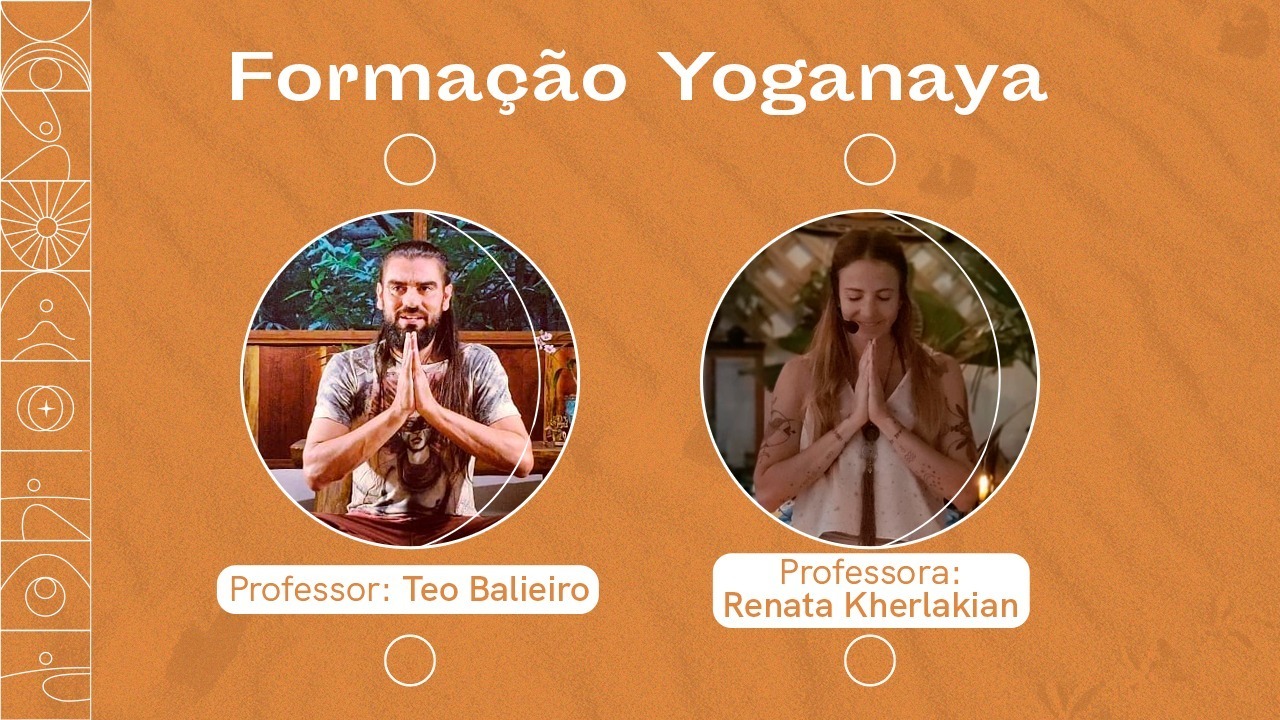 Formação Yoganaya

Professor: Teo Balieiro

Professora: Renata Kherlakian